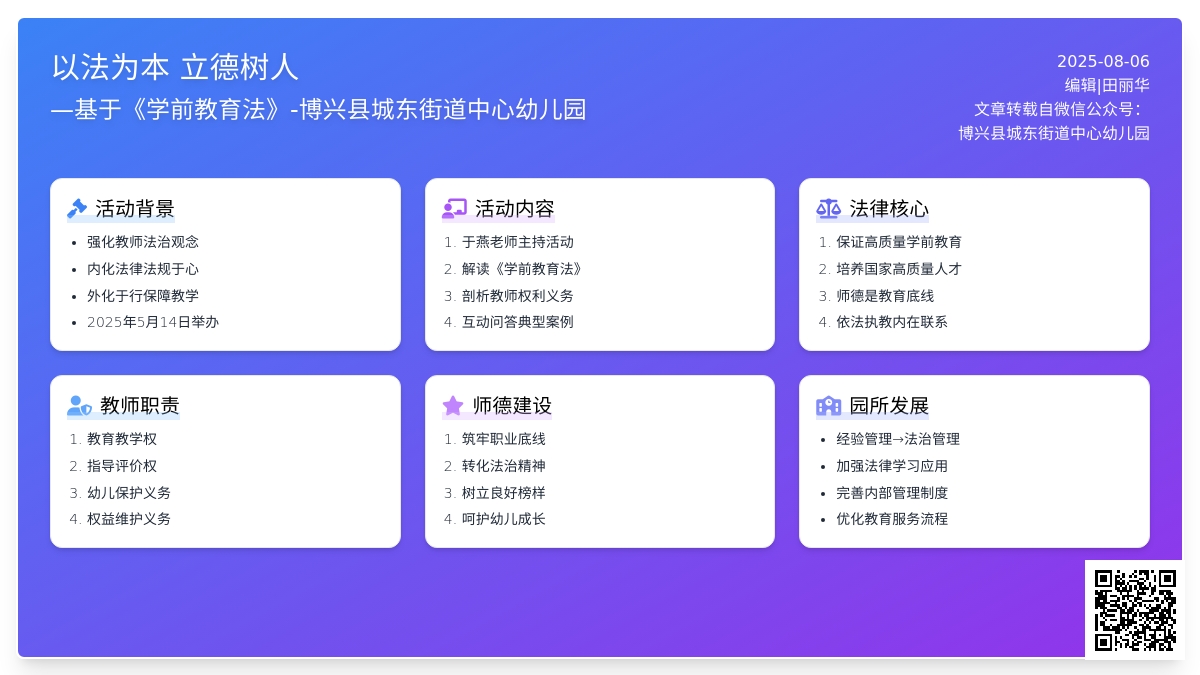 以法为本 立德树人
—基于《学前教育法》-博兴县城东街道中心幼儿园

2025-08-06
编辑|田丽华
文章转载自微信公众号：
博兴县城东街道中心幼儿园

活动背景
- 强化教师法治观念
- 内化法律法规于心
- 外化于行保障教学
- 2025年5月14日举办

活动内容
1. 于燕老师主持活动
2. 解读《学前教育法》
3. 剖析教师权利义务
4. 互动问答典型案例

法律核心
1. 保证高质量学前教育
2. 培养国家高质量人才
3. 师德是教育底线
4. 依法执教内在联系

教师职责
1. 教育教学权
2. 指导评价权
3. 幼儿保护义务
4. 权益维护义务

师德建设
1. 筑牢职业底线
2. 转化法治精神
3. 树立良好榜样
4. 呵护幼儿成长

园所发展
- 经验管理→法治管理
- 加强法律学习应用
- 完善内部管理制度
- 优化教育服务流程